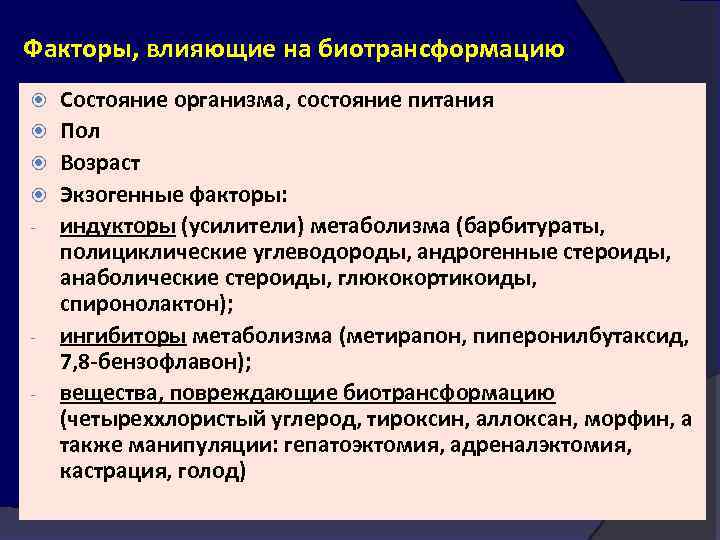 Факторы, влияющие на биотрансформацию

Состояние организма, состояние питания

Пол

Возраст

Экзогенные факторы:

- индукторы (усилители) метаболизма (барбитураты, полициклические углеводороды, андрогенные стероиды, анаболические стероиды, глюкокортикоиды, спиронолактон);

- ингибиторы метаболизма (метирапон, пиперонилбутаксид, 7,8-бензофлавон);

- вещества, повреждающие биотрансформацию (четыреххлористый углерод, тироксин, аллоксан, морфин, а также манипуляции: гепатоэктомия, адреналэктомия, кастрация, голод)